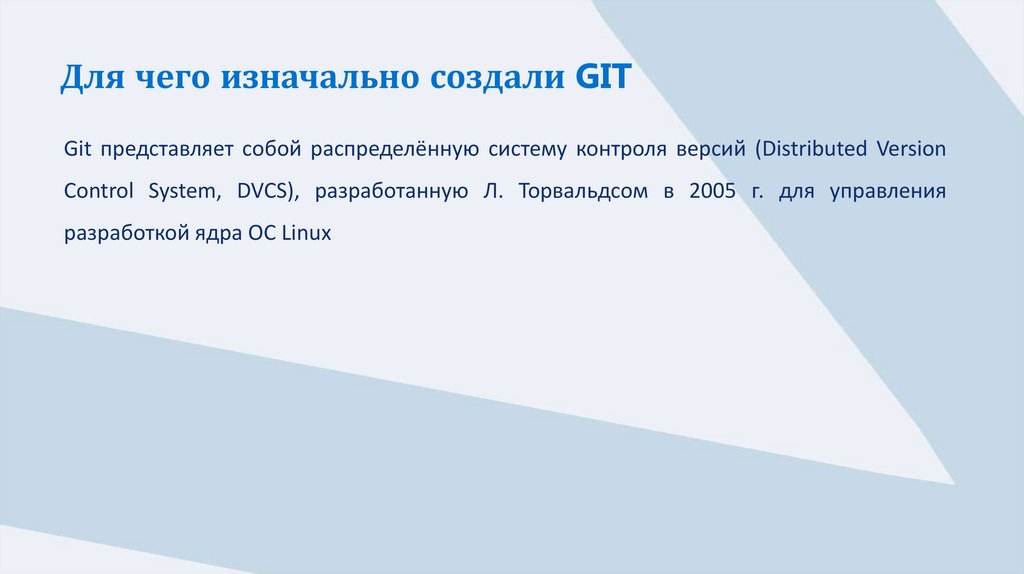 Для чего изначально создали GIT

Git представляет собой распределённую систему контроля версий (Distributed Version Control System, DVCS), разработанную Л. Торвальдсом в 2005 г. для управления разработкой ядра ОС Linux